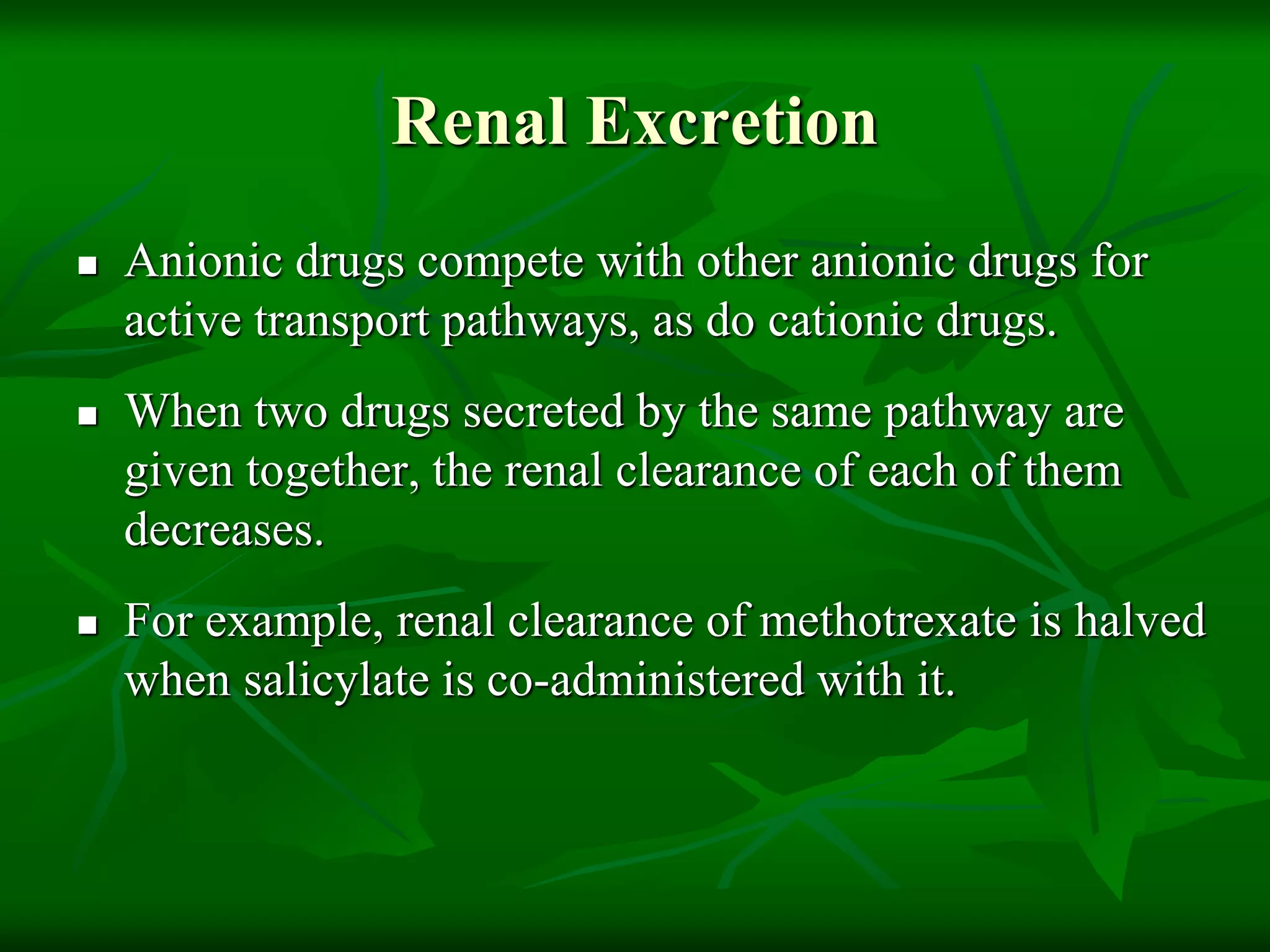 Renal Excretion

▪ Anionic drugs compete with other anionic drugs for active transport pathways, as do cationic drugs.

▪ When two drugs secreted by the same pathway are given together, the renal clearance of each of them decreases.

▪ For example, renal clearance of methotrexate is halved when salicylate is co-administered with it.